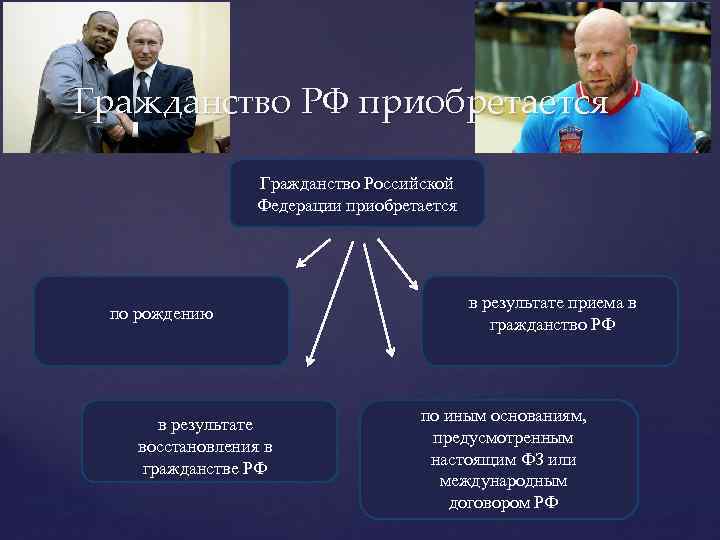 Гражданство РФ приобретается

Гражданство Российской Федерации приобретается

по рождению

в результате приема в гражданство РФ

в результате восстановления в гражданстве РФ

по иным основаниям, предусмотренным настоящим ФЗ или международным договором РФ